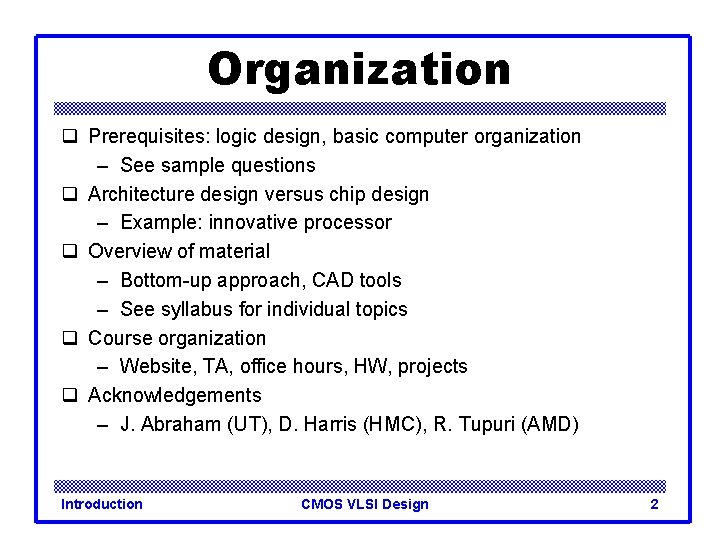 Organization

❑ Prerequisites: logic design, basic computer organization
– See sample questions
❑ Architecture design versus chip design
– Example: innovative processor
❑ Overview of material
– Bottom-up approach, CAD tools
– See syllabus for individual topics
❑ Course organization
– Website, TA, office hours, HW, projects
❑ Acknowledgements
– J. Abraham (UT), D. Harris (HMC), R. Tupuri (AMD)

Introduction CMOS VLSI Design 2